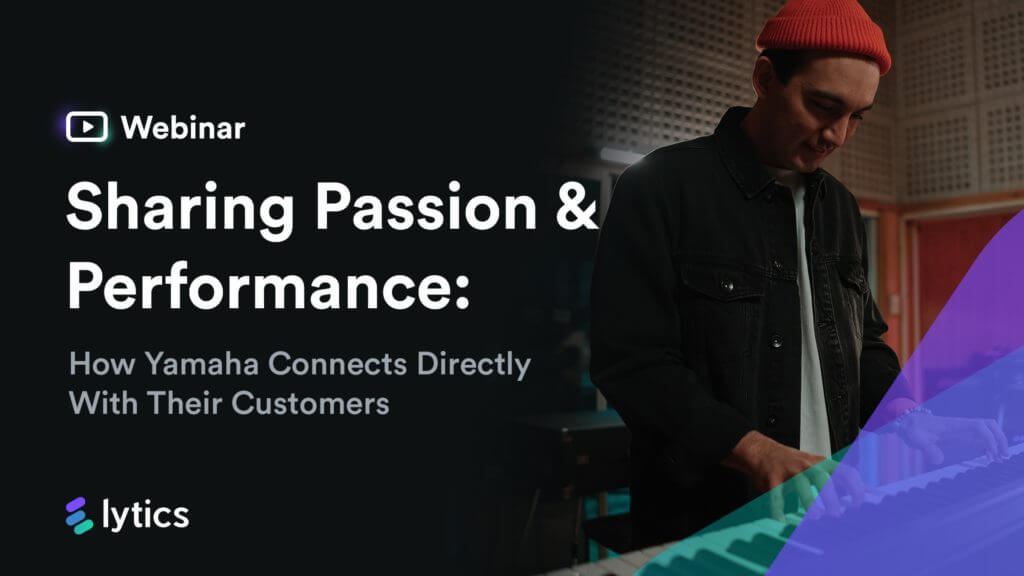 Webinar

Sharing Passion & Performance:

How Yamaha Connects Directly With Their Customers

lytics